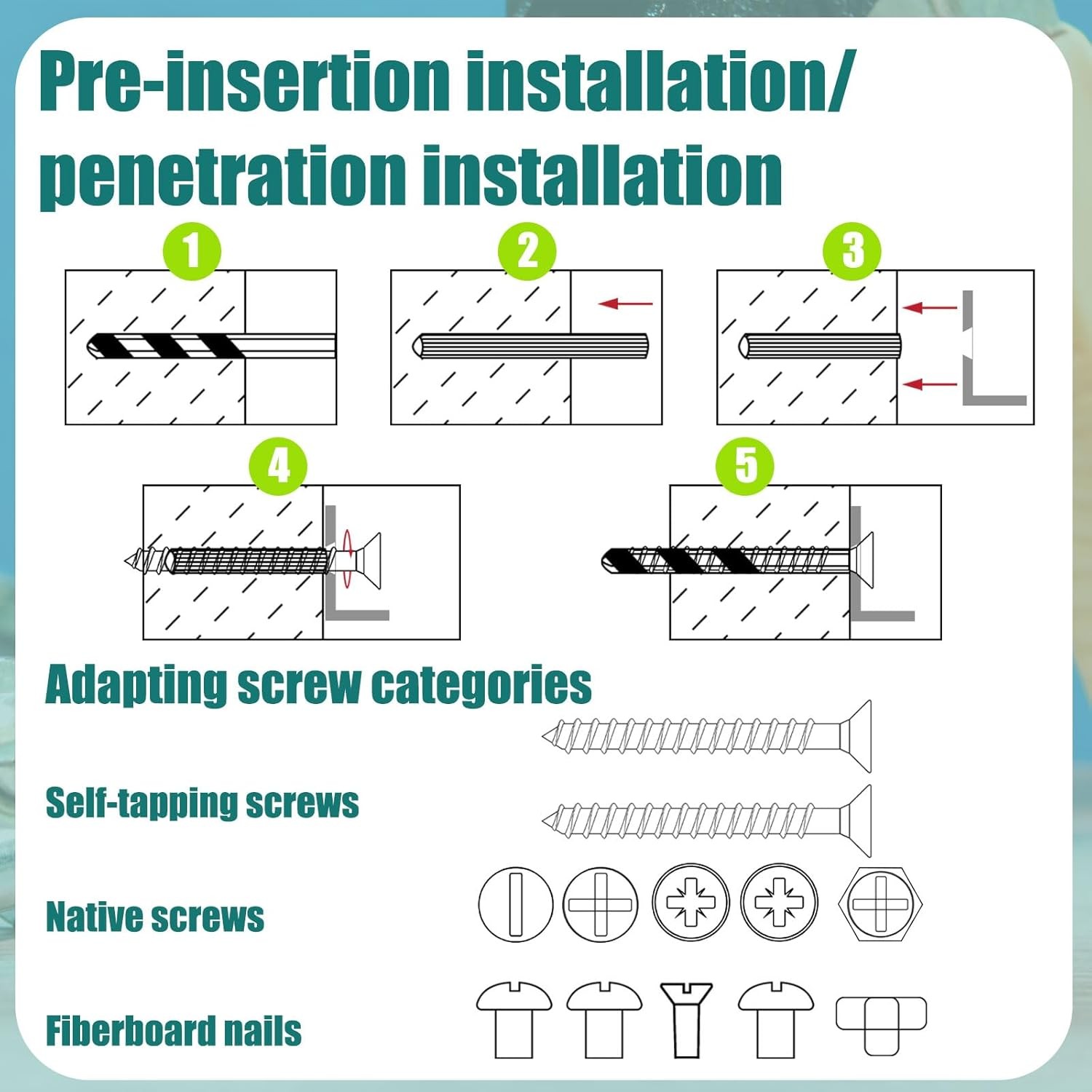 Pre-insertion installation/
penetration installation

1

2

3

4

5

Adapting screw categories

Self-tapping screws

Native screws

Fiberboard nails